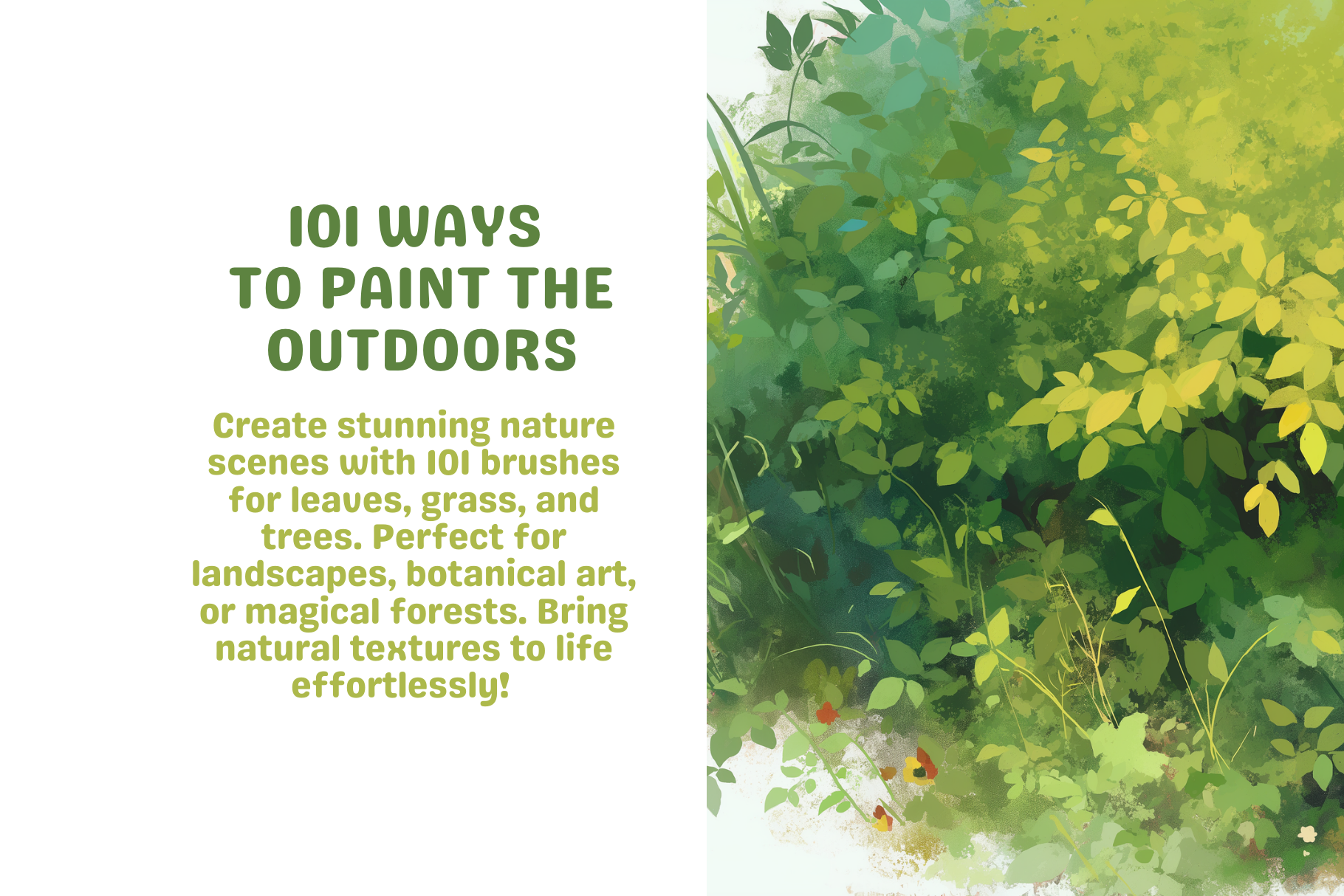 101 WAYS TO PAINT THE OUTDOORS

Create stunning nature scenes with 101 brushes for leaves, grass, and trees. Perfect for landscapes, botanical art, or magical forests. Bring natural textures to life effortlessly!